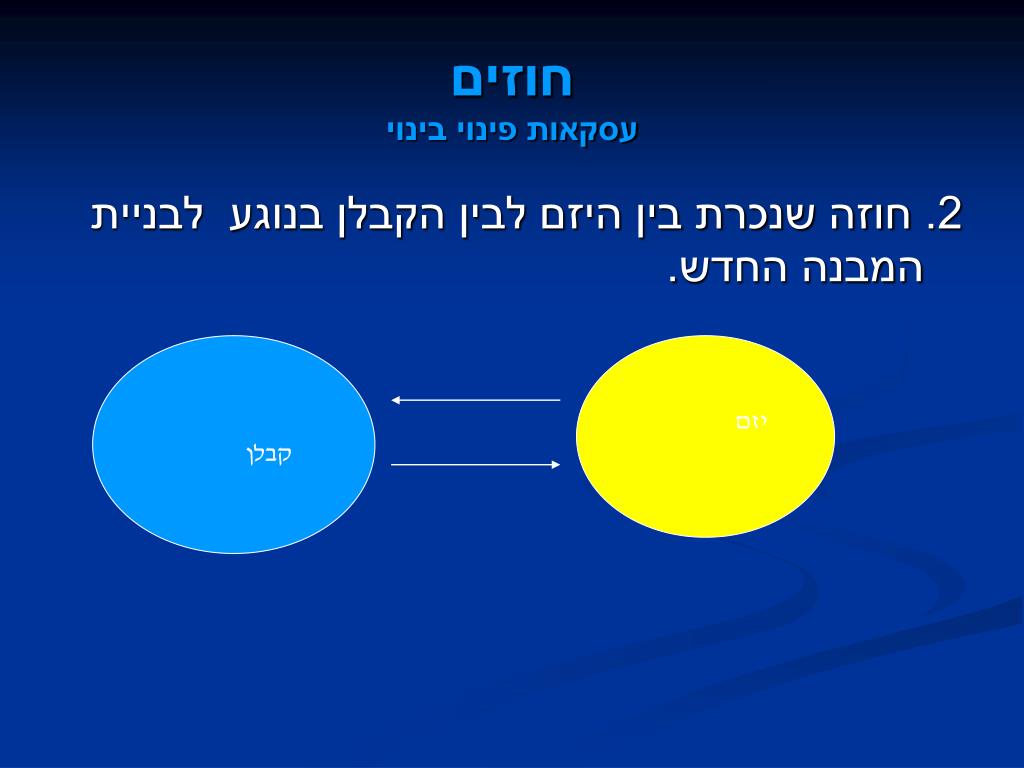 חוזים
עסקאות פינוי בינוי

2. חוזה שנכרת בין היזם לבין הקבלן בנוגע לבניית המבנה החדש.

יזם

קבלן